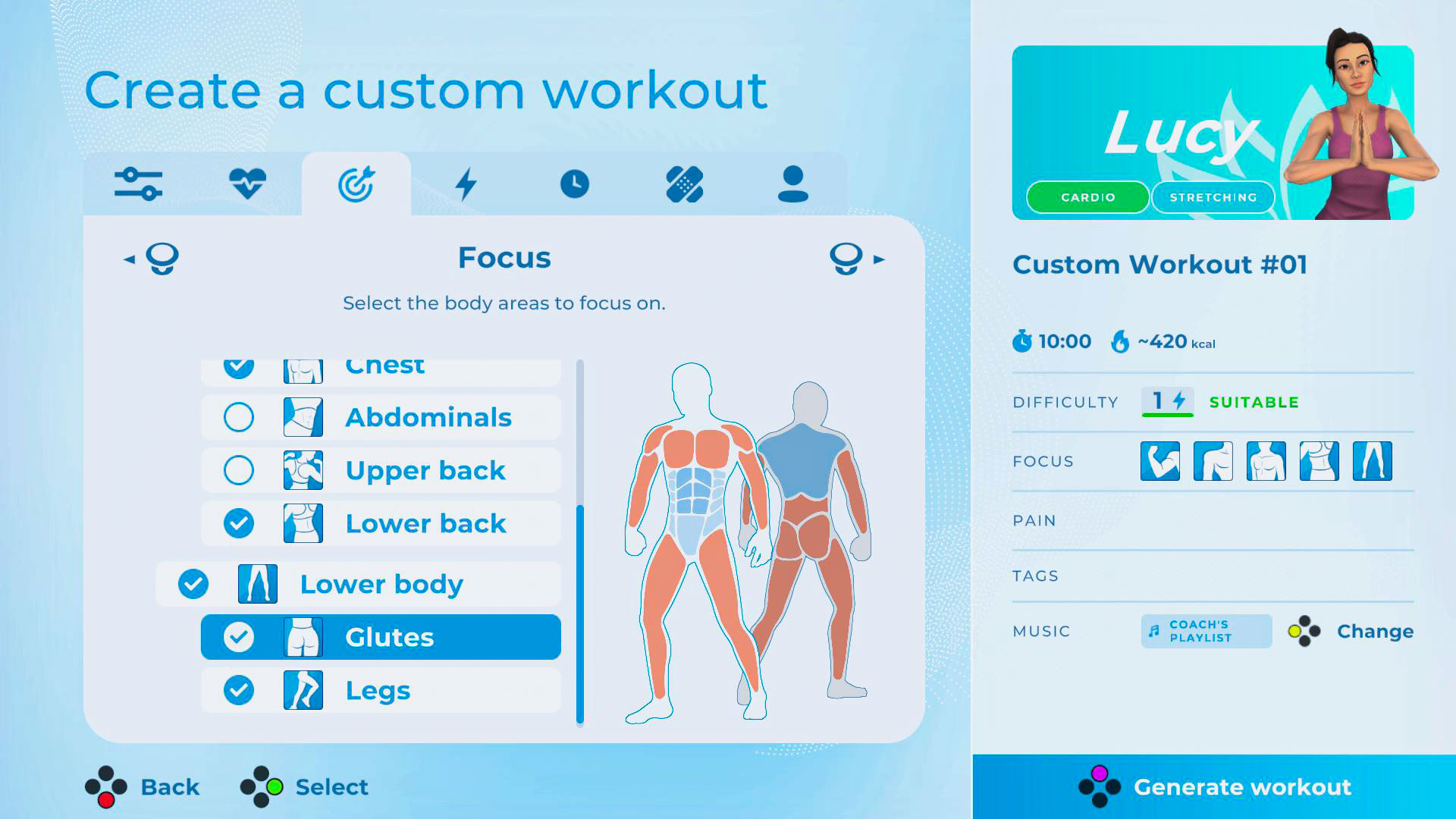 Create a custom workout

Focus

Select the body areas to focus on.

Chest

Abdominals

Upper back

Lower back

Lower body

Glutes

Legs

Back

Select

Lucy

CARDIO

STRETCHING

Custom Workout #01

10:00 ~420 kcal

DIFFICULTY 1 SUITABLE

FOCUS

PAIN

TAGS

MUSIC COACH'S PLAYLIST Change

Generate workout